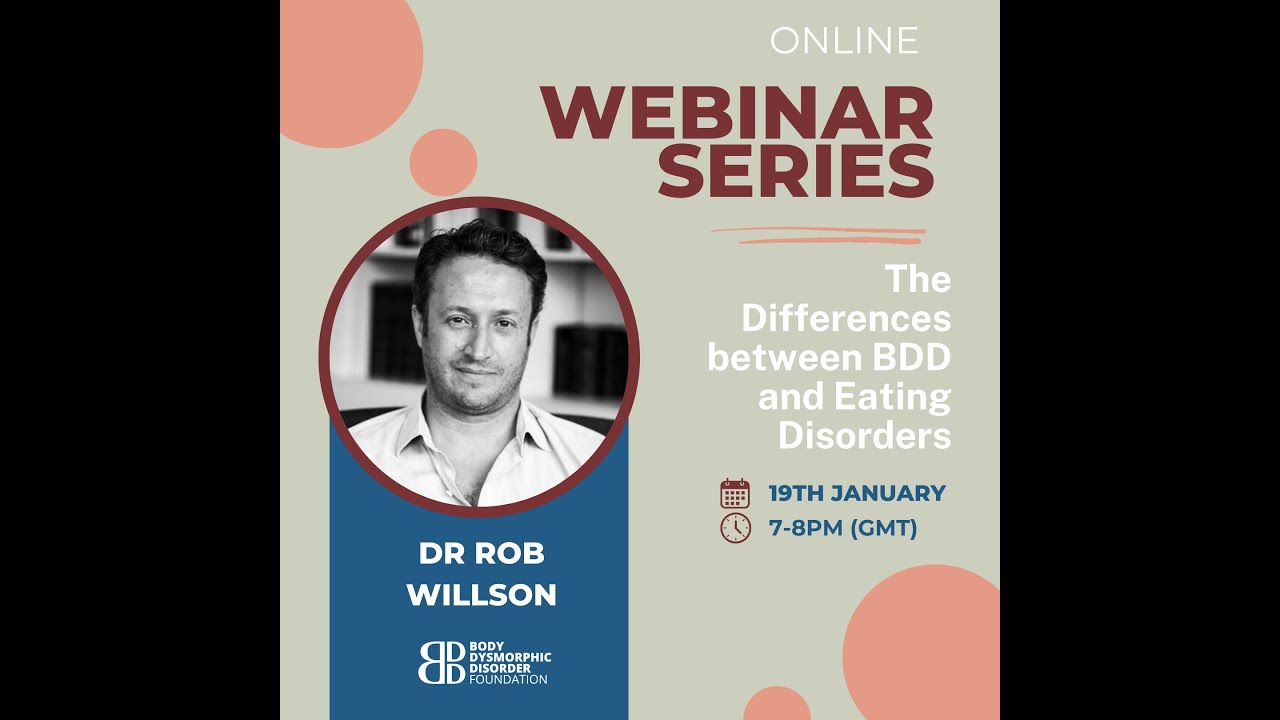 ONLINE

WEBINAR SERIES

The Differences between BDD and Eating Disorders

19TH JANUARY
7-8PM (GMT)

DR ROB WILLSON

BDD BODY DYSMORPHIC DISORDER FOUNDATION